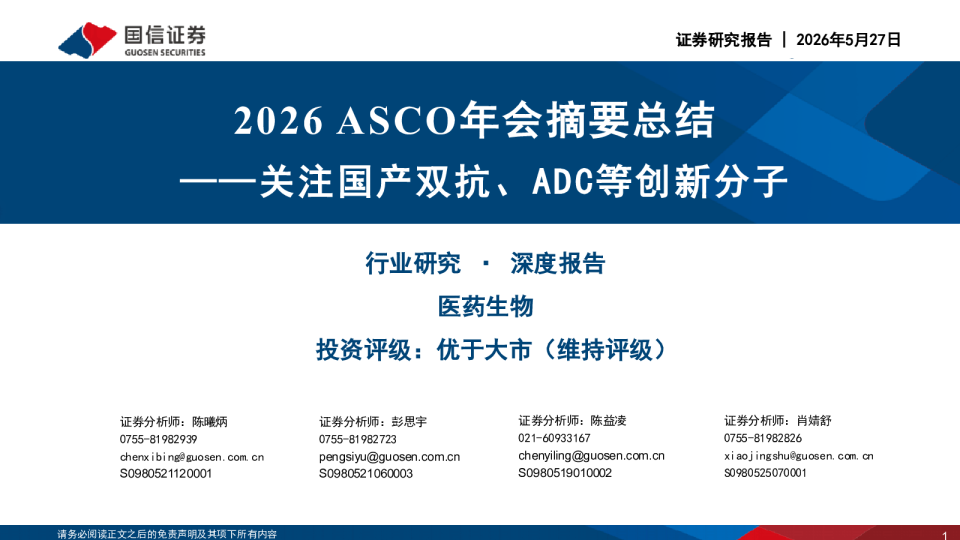 国信证券
GUOSEN SECURITIES

证券研究报告 | 2026年5月27日

2026 ASCO年会摘要总结
——关注国产双抗、ADC等创新分子

行业研究 · 深度报告

医药生物

投资评级：优于大市（维持评级）

证券分析师：陈曦炳
0755-81982939
chenxibing@guosen.com.cn
S0980521120001

证券分析师：彭思宇
0755-81982723
pengsiyu@guosen.com.cn
S0980521060003

证券分析师：陈益凌
021-60933167
chenyiling@guosen.com.cn
S0980519010002

证券分析师：肖婧舒
0755-81982826
xiaojingshu@guosen.com.cn
S0980525070001

请务必阅读正文之后的免责声明及其项下所有内容

1